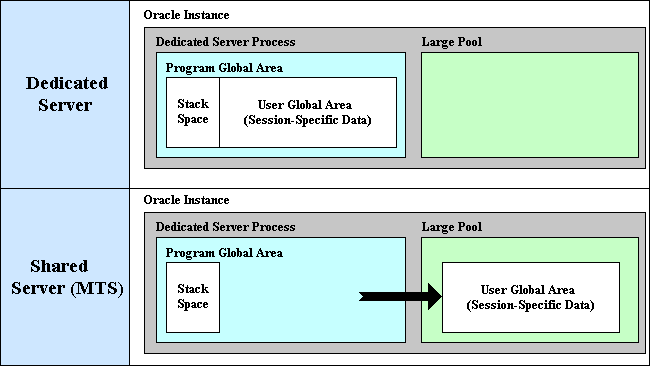 Dedicated Server

Oracle Instance

Dedicated Server Process

Program Global Area

Stack Space

User Global Area (Session-Specific Data)

Large Pool

Shared Server (MTS)

Oracle Instance

Dedicated Server Process

Program Global Area

Stack Space

Large Pool

User Global Area (Session-Specific Data)